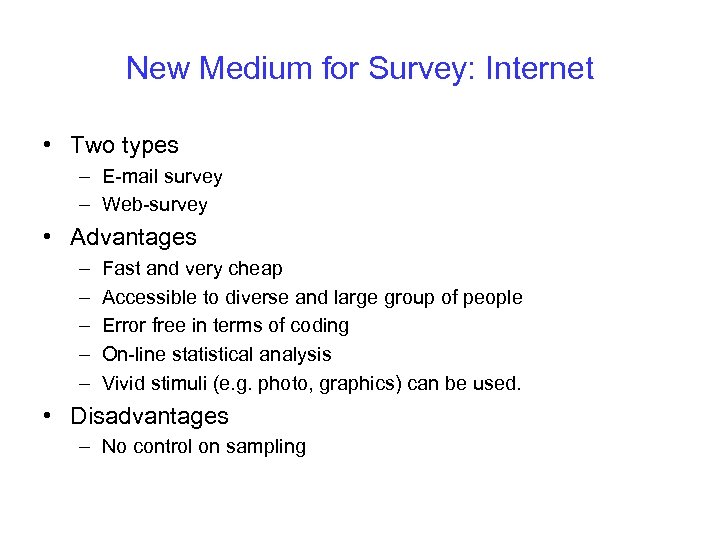 New Medium for Survey: Internet

• Two types
– E-mail survey
– Web-survey
• Advantages
– Fast and very cheap
– Accessible to diverse and large group of people
– Error free in terms of coding
– On-line statistical analysis
– Vivid stimuli (e.g. photo, graphics) can be used.
• Disadvantages
– No control on sampling